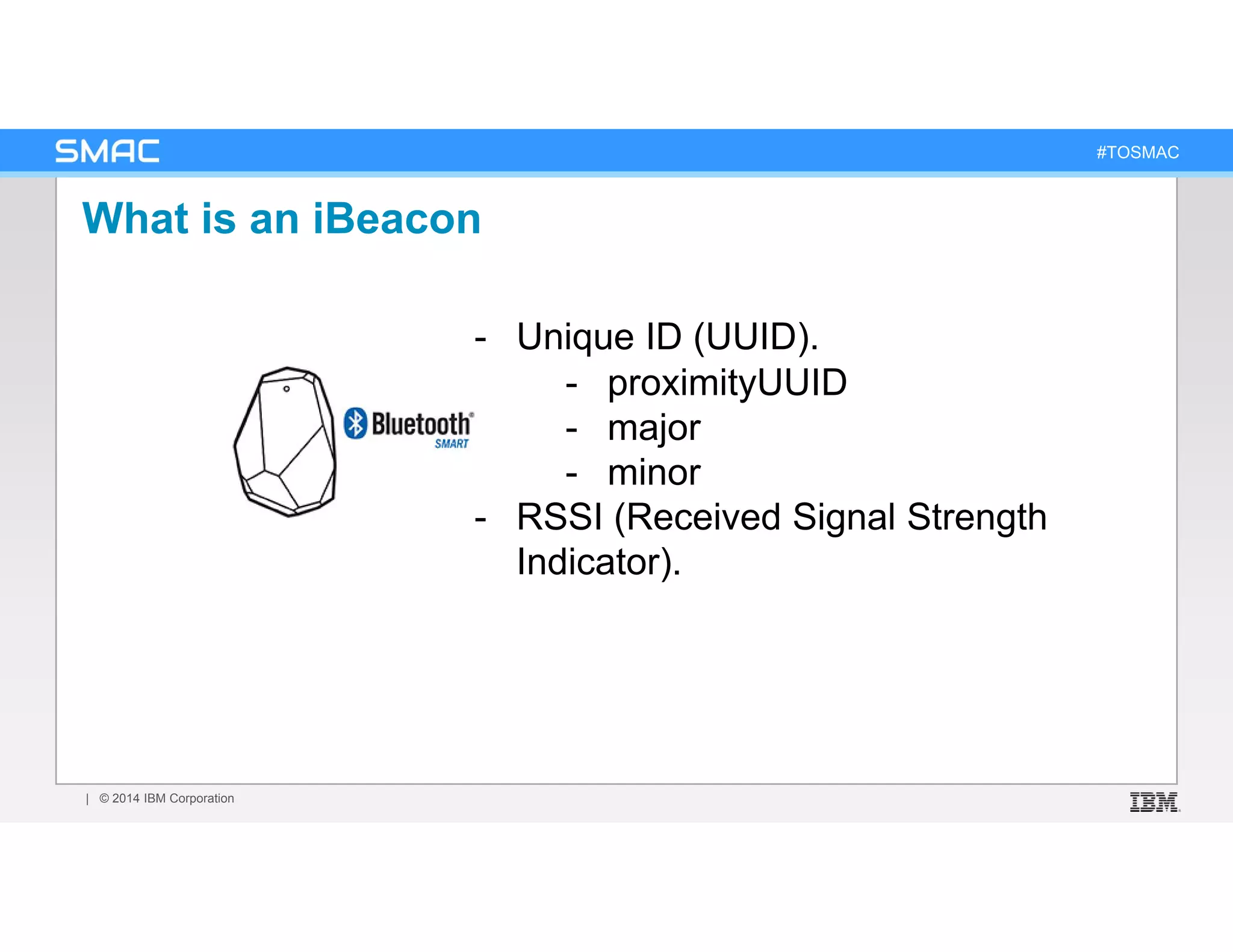 SMAC

#TOSMAC

What is an iBeacon

Bluetooth® SMART

- Unique ID (UUID).
  - proximityUUID
  - major
  - minor
- RSSI (Received Signal Strength Indicator).

| © 2014 IBM Corporation

IBM.